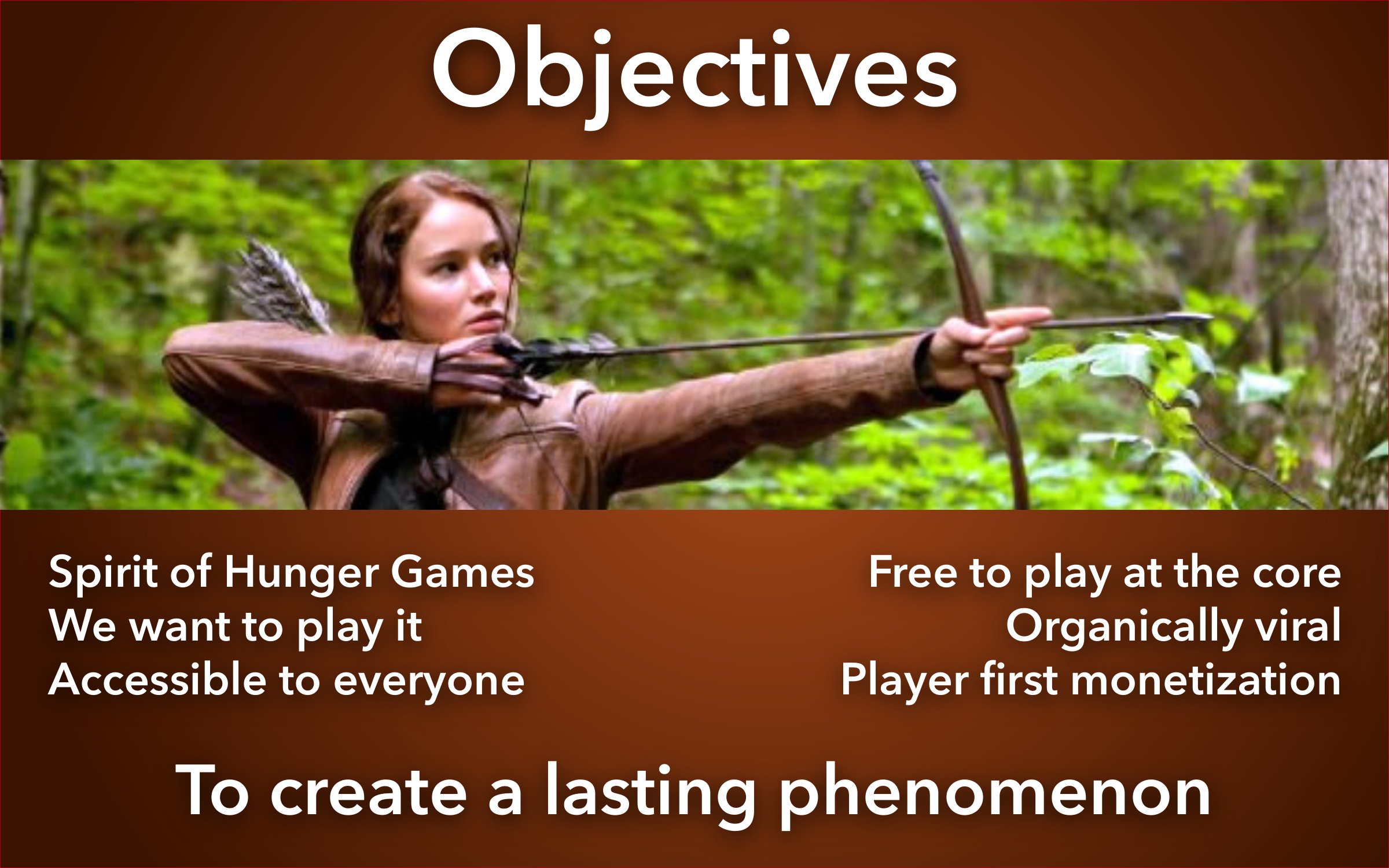 Objectives

Spirit of Hunger Games
We want to play it
Accessible to everyone

Free to play at the core
Organically viral
Player first monetization

To create a lasting phenomenon